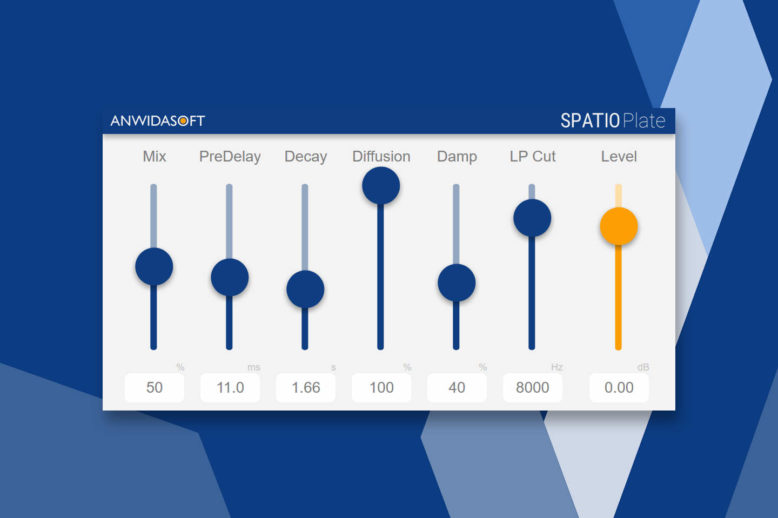 ANWIDASOFT

SPATIO Plate

Mix

PreDelay

Decay

Diffusion

Damp

LP Cut

Level

%
50

ms
11.0

s
1.66

%
100

%
40

Hz
8000

dB
0.00